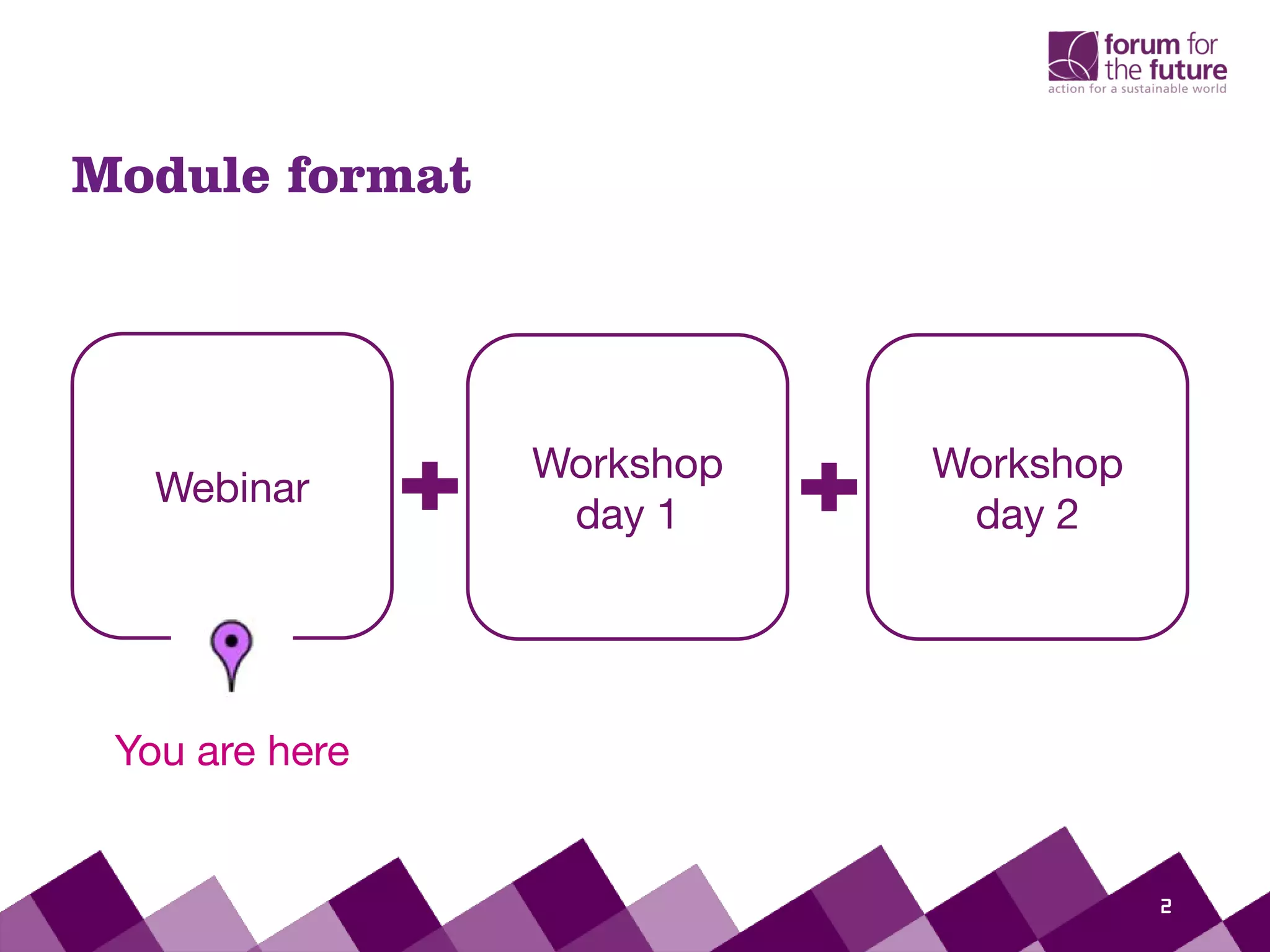 forum for the future
action for a sustainable world

Module format

Webinar

+

Workshop day 1

+

Workshop day 2

You are here

2